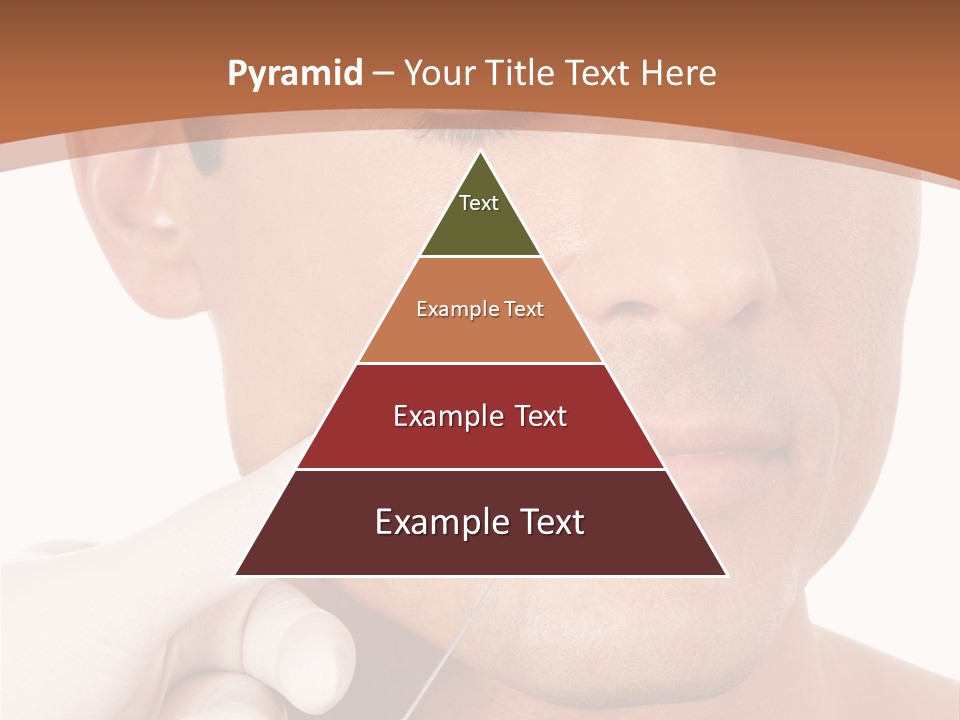 Pyramid – Your Title Text Here

Text

Example Text

Example Text

Example Text